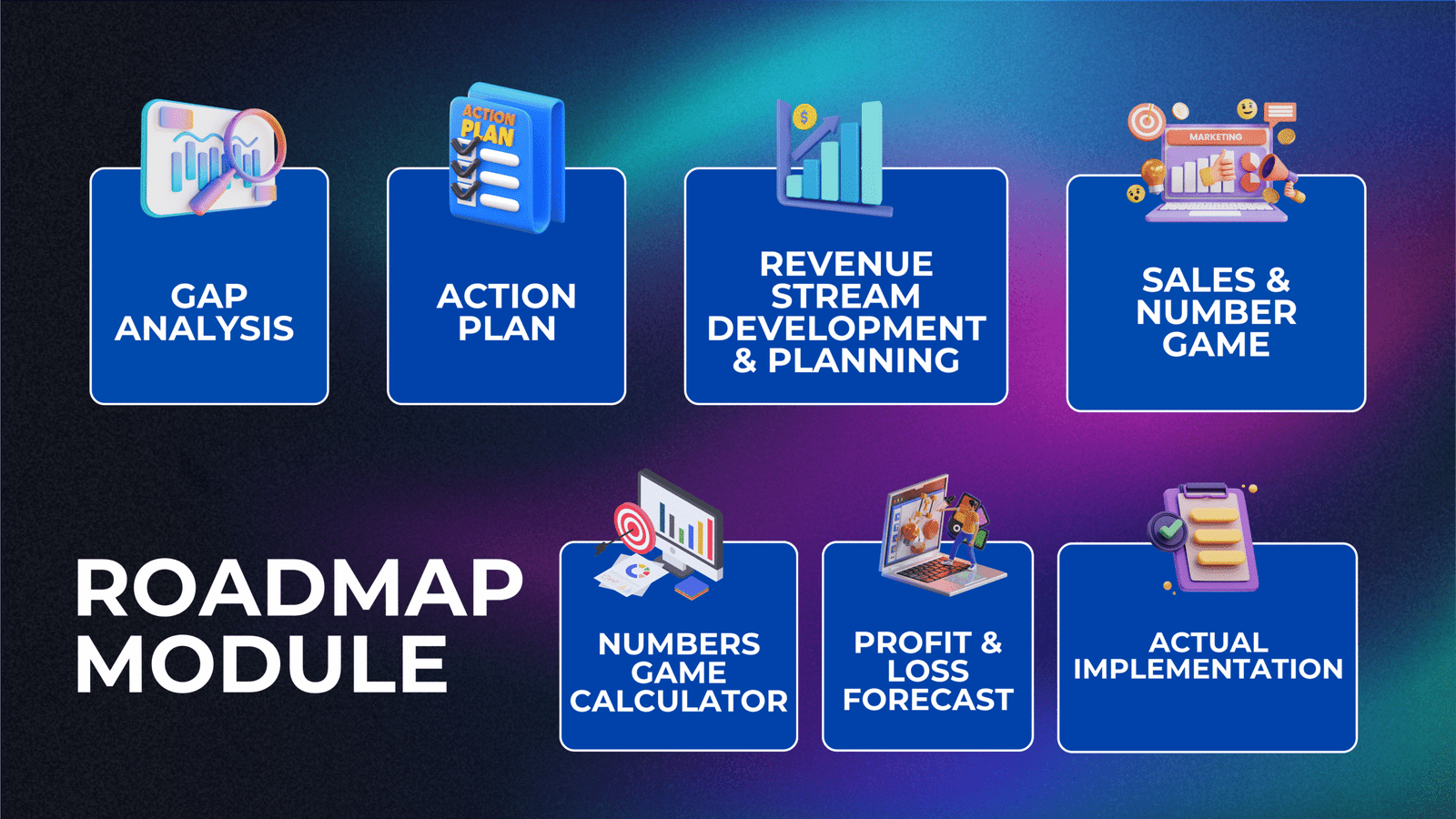 ACTION PLAN

MARKETING

GAP ANALYSIS

ACTION PLAN

REVENUE STREAM DEVELOPMENT & PLANNING

SALES & NUMBER GAME

ROADMAP MODULE

NUMBERS GAME CALCULATOR

PROFIT & LOSS FORECAST

ACTUAL IMPLEMENTATION